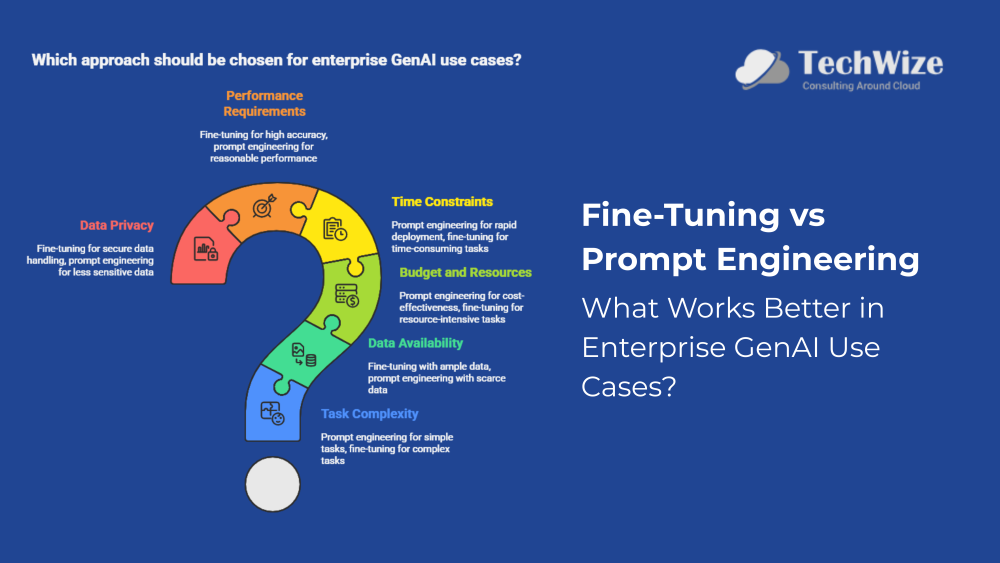 Which approach should be chosen for enterprise GenAI use cases?

TechWize
Consulting Around Cloud

Performance Requirements
Fine-tuning for high accuracy, prompt engineering for reasonable performance

Data Privacy
Fine-tuning for secure data handling, prompt engineering for less sensitive data

Time Constraints
Prompt engineering for rapid deployment, fine-tuning for time-consuming tasks

Budget and Resources
Prompt engineering for cost-effectiveness, fine-tuning for resource-intensive tasks

Data Availability
Fine-tuning with ample data, prompt engineering with scarce data

Task Complexity
Prompt engineering for simple tasks, fine-tuning for complex tasks

Fine-Tuning vs Prompt Engineering
What Works Better in Enterprise GenAI Use Cases?